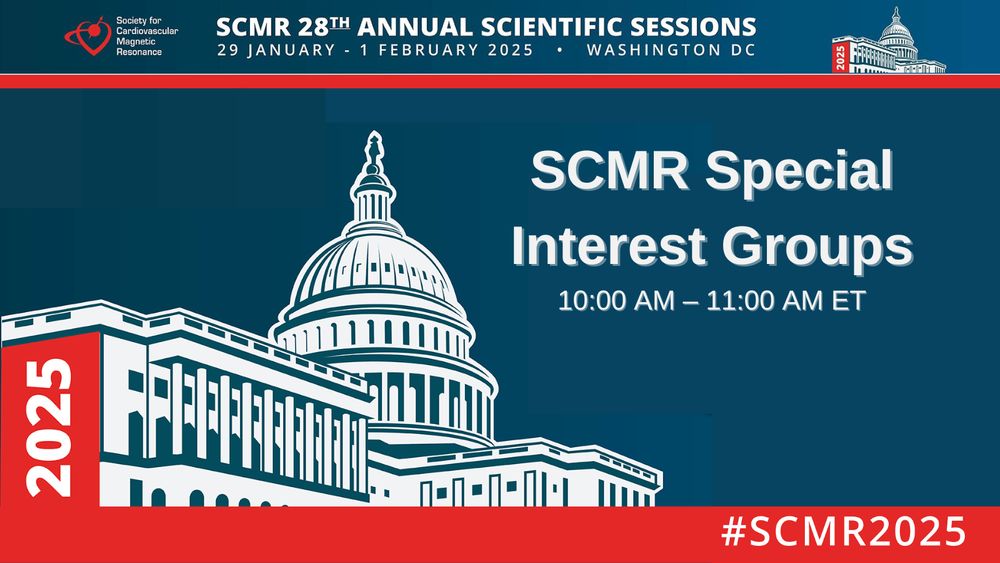 Society for Cardiovascular Magnetic Resonance

SCMR 28TH ANNUAL SCIENTIFIC SESSIONS
29 JANUARY - 1 FEBRUARY 2025 • WASHINGTON DC

2025

SCMR Special Interest Groups
10:00 AM – 11:00 AM ET

2025

#SCMR2025